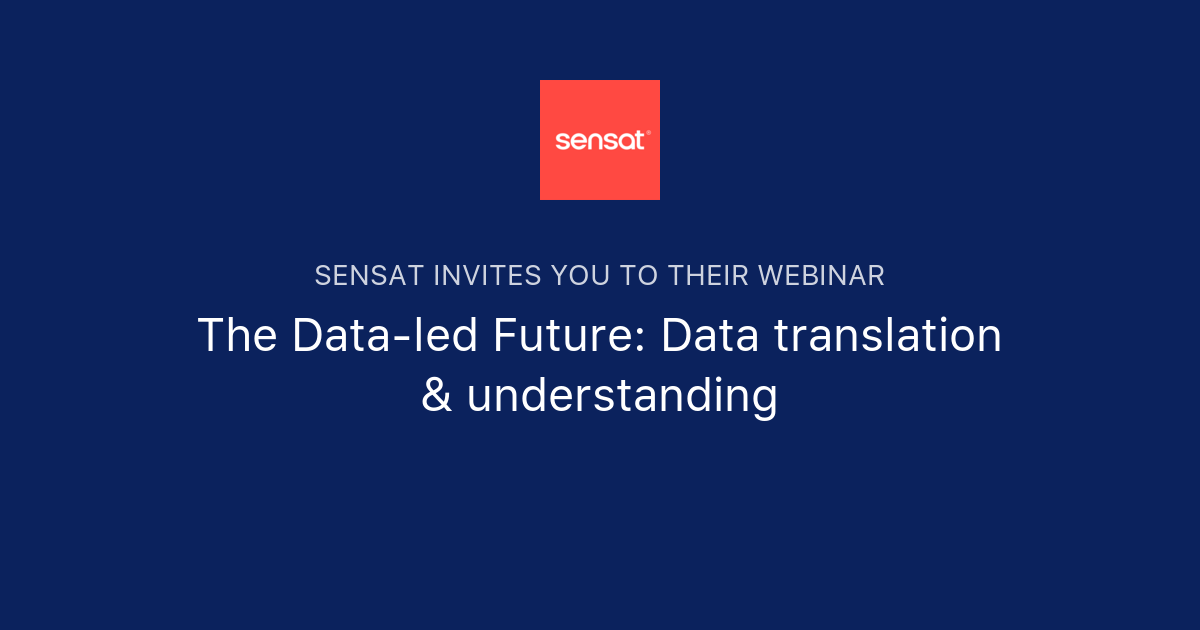 sensat®

SENSAT INVITES YOU TO THEIR WEBINAR

The Data-led Future: Data translation & understanding